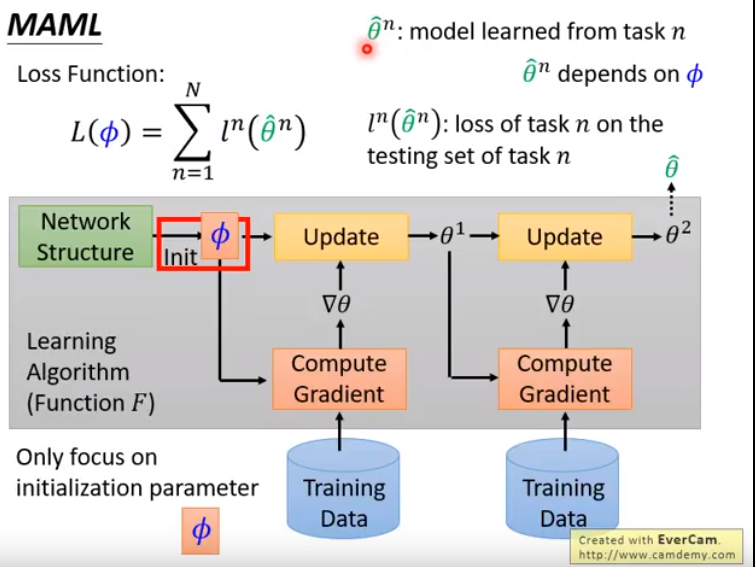 MAML

$\hat{\theta}^n$: model learned from task $n$

$\hat{\theta}^n$ depends on $\phi$

Loss Function:

$L(\phi) = \sum_{n=1}^{N} l^n(\hat{\theta}^n)$

$l^n(\hat{\theta}^n)$: loss of task $n$ on the testing set of task $n$

$\hat{\theta}$

Network Structure

Init

$\phi$

Update

$\theta^1$

Update

$\theta^2$

$\nabla\theta$

$\nabla\theta$

Learning Algorithm (Function $F$)

Compute Gradient

Compute Gradient

Only focus on initialization parameter

$\phi$

Training Data

Training Data

Created with EverCam.
http://www.camdemy.com